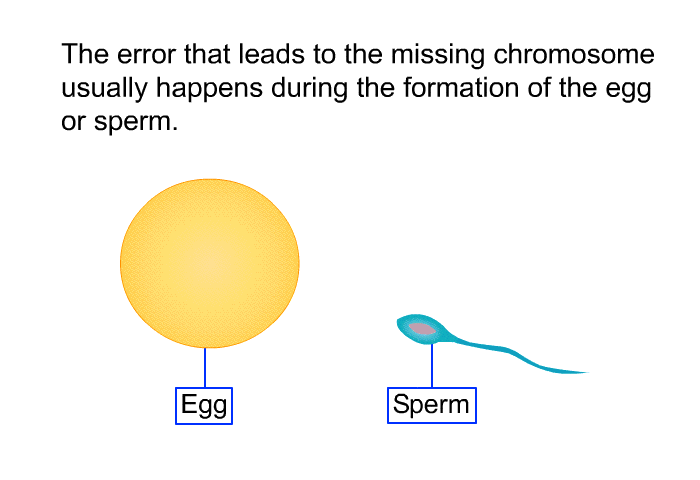 The error that leads to the missing chromosome usually happens during the formation of the egg or sperm.

Egg

Sperm